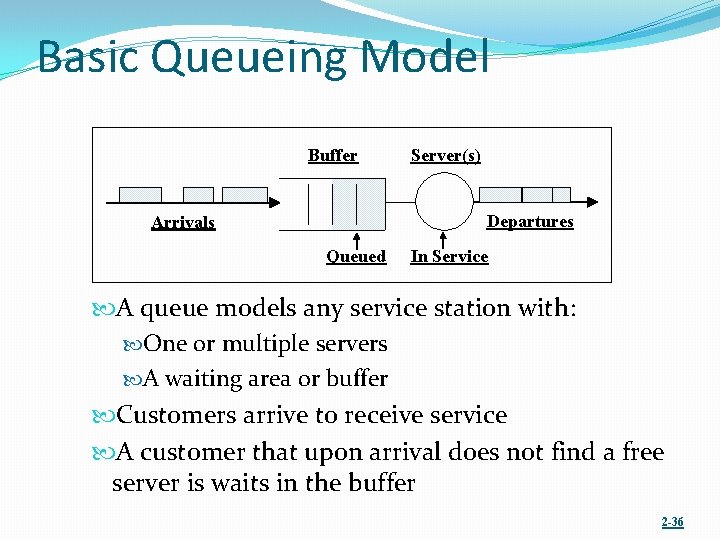 Basic Queueing Model

Buffer
Server(s)
Arrivals
Departures
Queued
In Service

A queue models any service station with:

One or multiple servers

A waiting area or buffer

Customers arrive to receive service

A customer that upon arrival does not find a free server is waits in the buffer

2-36